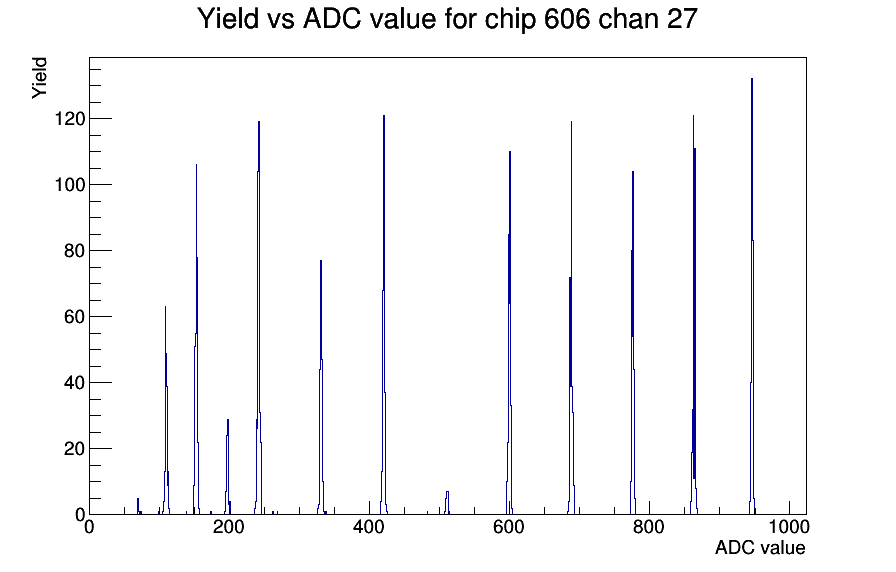 Yield vs ADC value for chip 606 chan 27

Yield

120
100
80
60
40
20
0

0
200
400
600
800
1000

ADC value